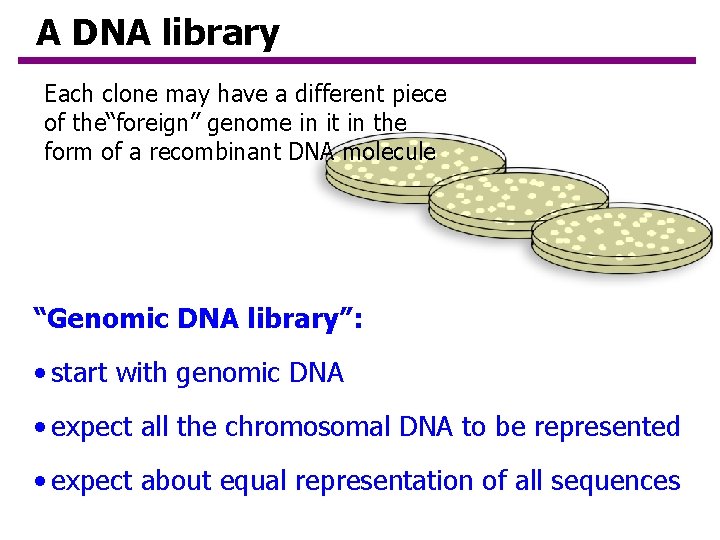 A DNA library

Each clone may have a different piece of the“foreign” genome in it in the form of a recombinant DNA molecule

“Genomic DNA library”:

• start with genomic DNA

• expect all the chromosomal DNA to be represented

• expect about equal representation of all sequences